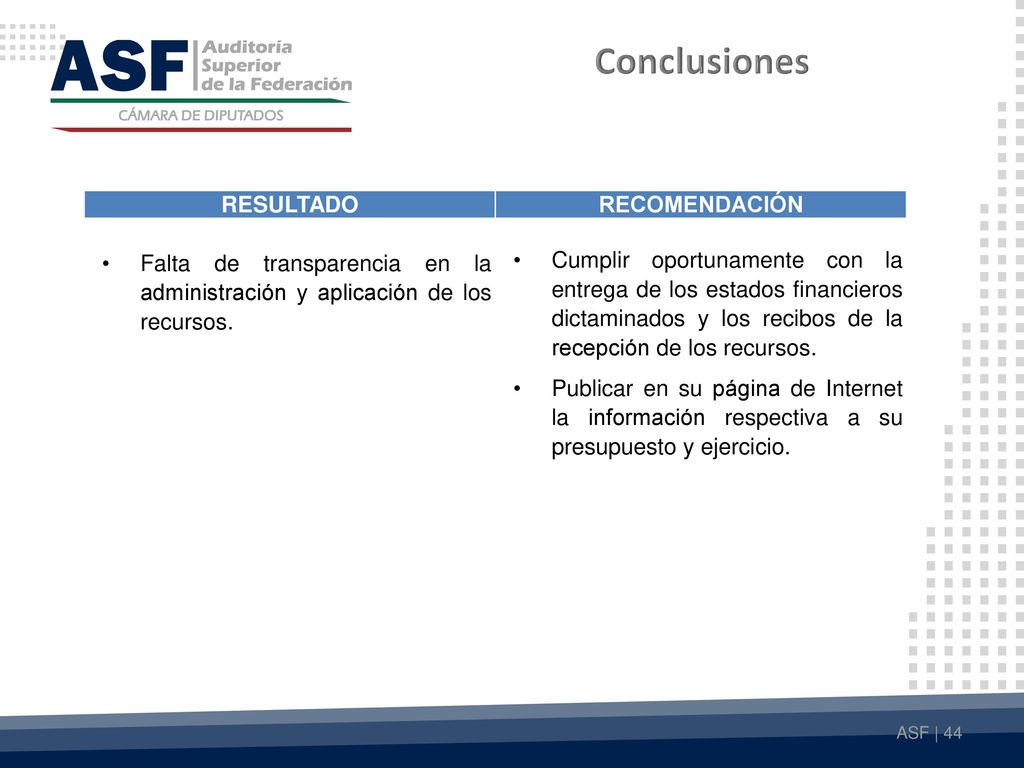 ASF Auditoría Superior de la Federación
CÁMARA DE DIPUTADOS

Conclusiones

| RESULTADO | RECOMENDACIÓN |
|---|---|
| • Falta de transparencia en la administración y aplicación de los recursos. | • Cumplir oportunamente con la entrega de los estados financieros dictaminados y los recibos de la recepción de los recursos. • Publicar en su página de Internet la información respectiva a su presupuesto y ejercicio. |

ASF | 44